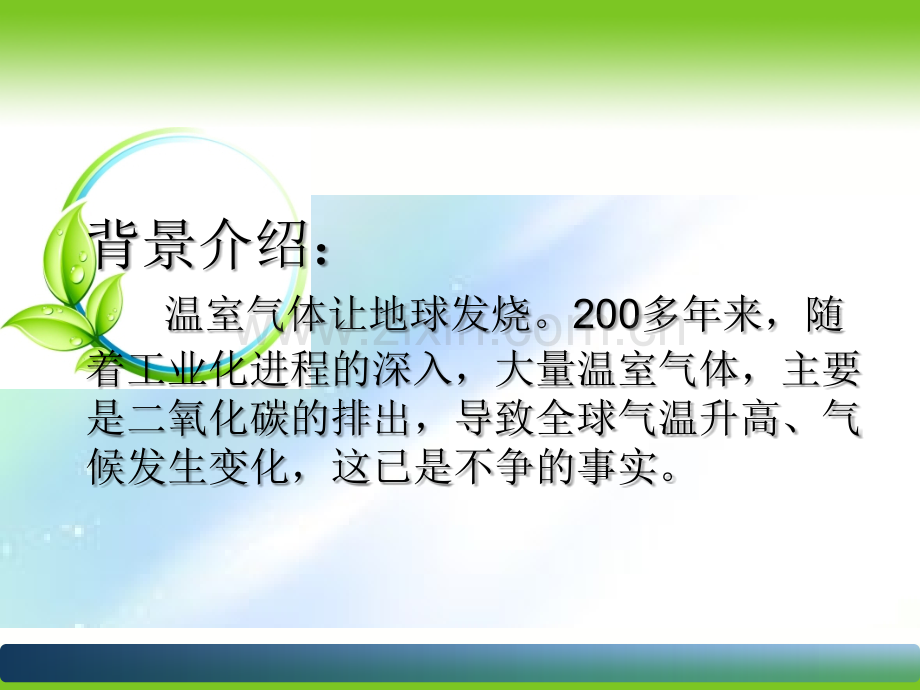 背景介绍：

温室气体让地球发烧。200多年来，随着工业化进程的深入，大量温室气体，主要是二氧化碳的排出，导致全球气温升高、气候发生变化，这已是不争的事实。

www.zixin.com.cn